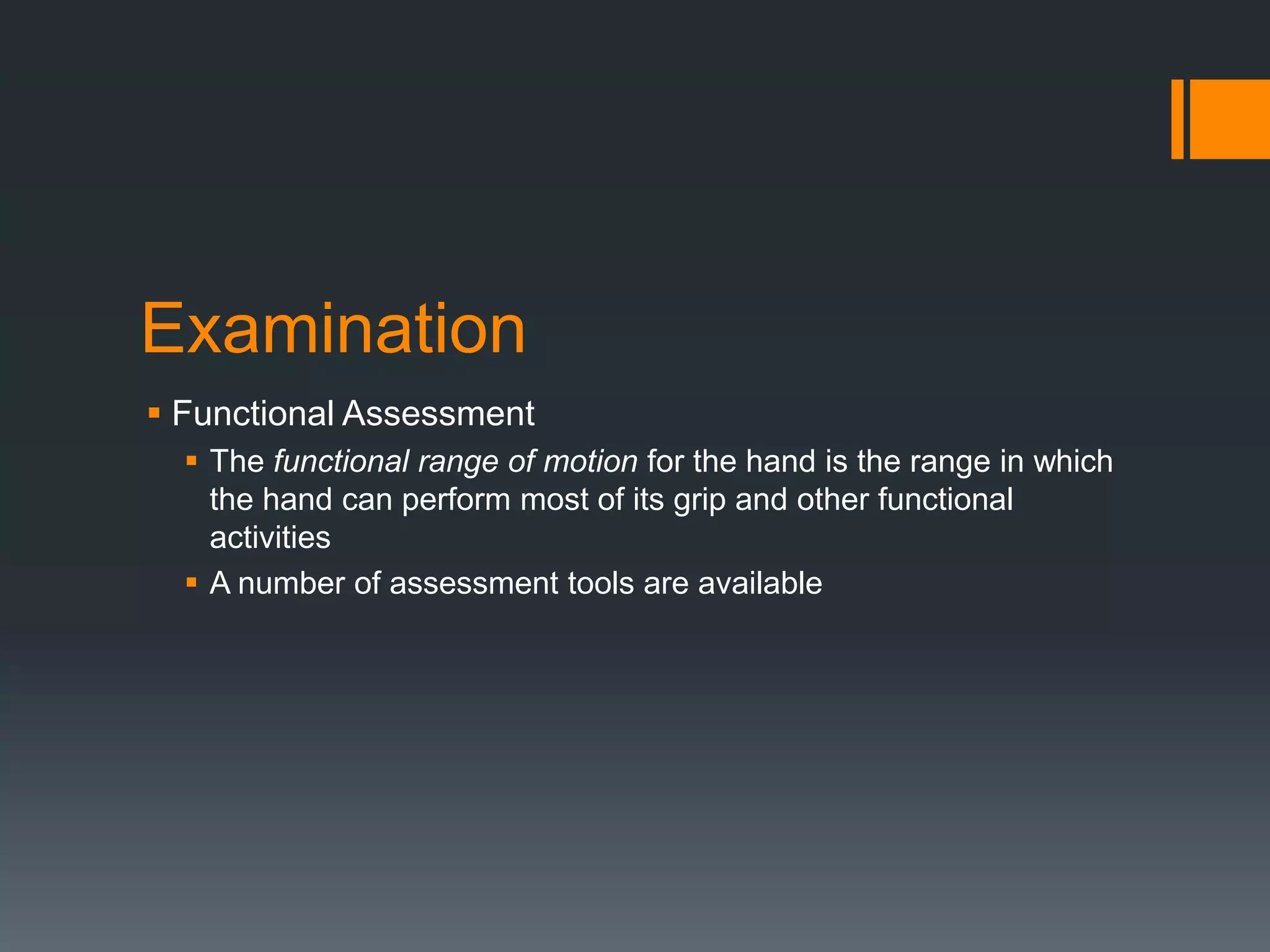 Examination

▪ Functional Assessment
  ▪ The functional range of motion for the hand is the range in which the hand can perform most of its grip and other functional activities
  ▪ A number of assessment tools are available